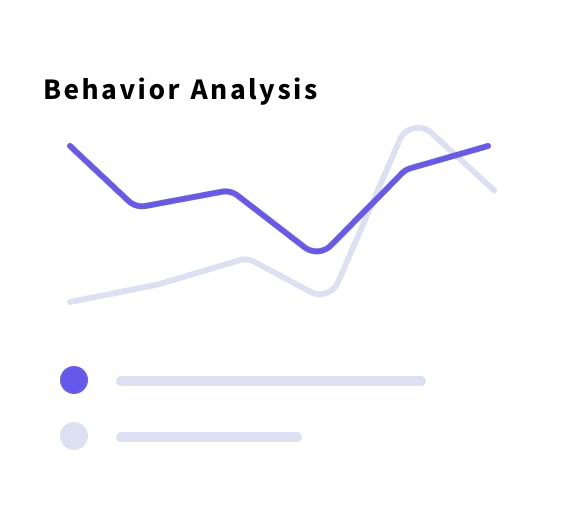 Behavior Analysis